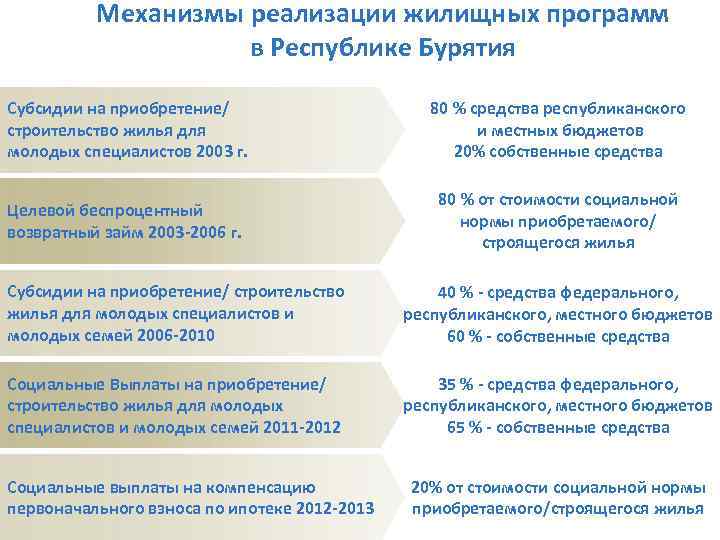 Механизмы реализации жилищных программ в Республике Бурятия

Субсидии на приобретение/ строительство жилья для молодых специалистов 2003 г.

80 % средства республиканского и местных бюджетов
20% собственные средства

Целевой беспроцентный возвратный займ 2003-2006 г.

80 % от стоимости социальной нормы приобретаемого/ строящегося жилья

Субсидии на приобретение/ строительство жилья для молодых специалистов и молодых семей 2006-2010

40 % - средства федерального, республиканского, местного бюджетов
60 % - собственные средства

Социальные Выплаты на приобретение/ строительство жилья для молодых специалистов и молодых семей 2011-2012

35 % - средства федерального, республиканского, местного бюджетов
65 % - собственные средства

Социальные выплаты на компенсацию первоначального взноса по ипотеке 2012-2013

20% от стоимости социальной нормы приобретаемого/строящегося жилья